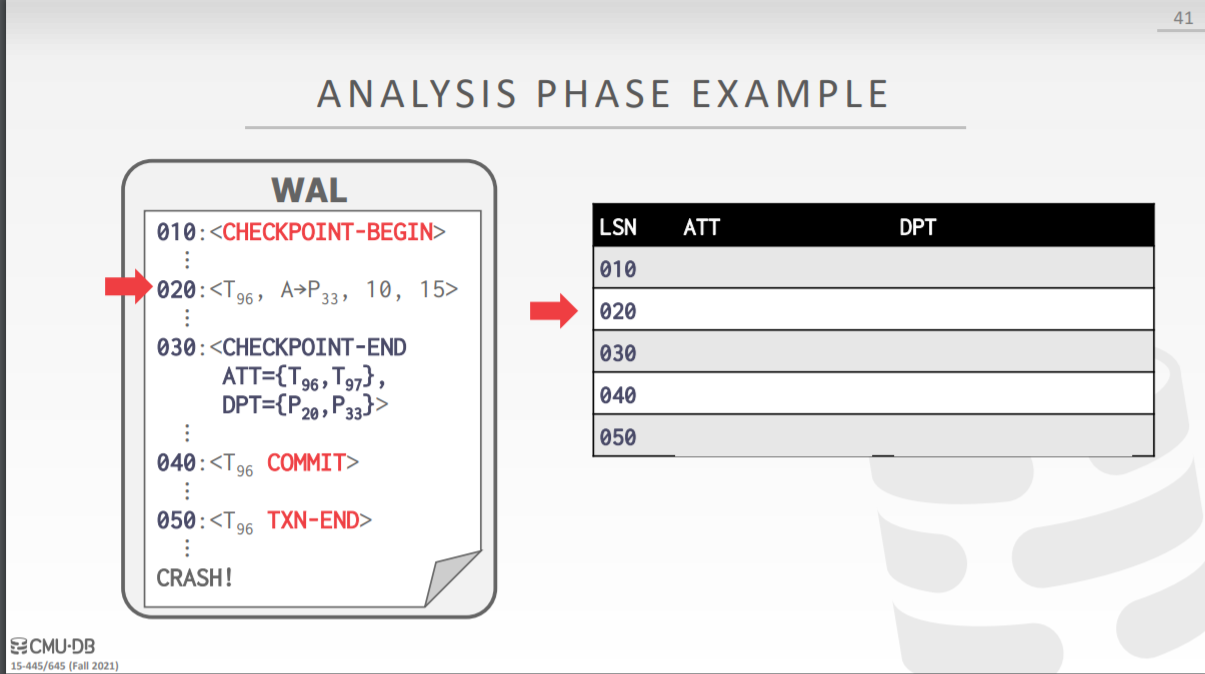 41

ANALYSIS PHASE EXAMPLE

WAL

010:<CHECKPOINT-BEGIN>
⋮
020:<$T_{96}$, A→$P_{33}$, 10, 15>
⋮
030:<CHECKPOINT-END
ATT={$T_{96}$,$T_{97}$},
DPT={$P_{20}$,$P_{33}$}>
⋮
040:<$T_{96}$ COMMIT>
⋮
050:<$T_{96}$ TXN-END>
⋮
CRASH!

| LSN | ATT | DPT |
|---|---|---|
| 010 | | |
| 020 | | |
| 030 | | |
| 040 | | |
| 050 | | |

CMU·DB
15-445/645 (Fall 2021)